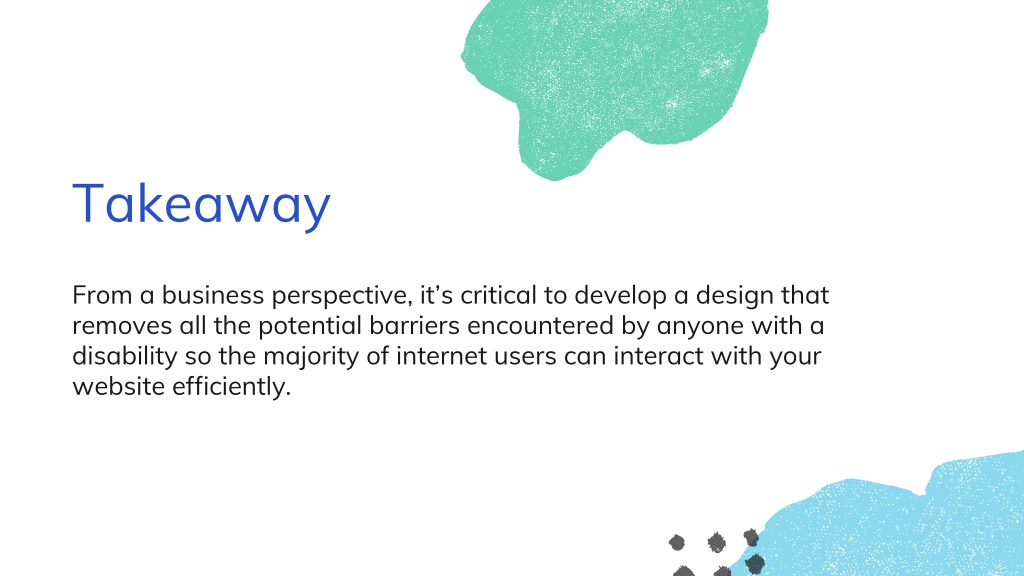 Takeaway

From a business perspective, it’s critical to develop a design that removes all the potential barriers encountered by anyone with a disability so the majority of internet users can interact with your website efficiently.